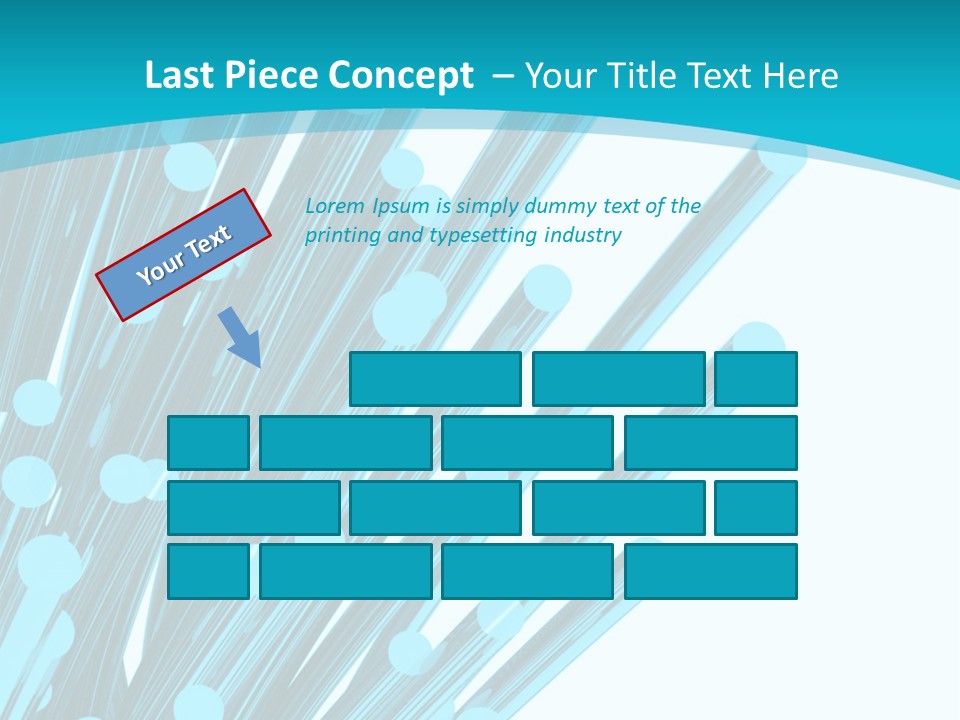 Last Piece Concept – Your Title Text Here

Your Text

Lorem Ipsum is simply dummy text of the printing and typesetting industry